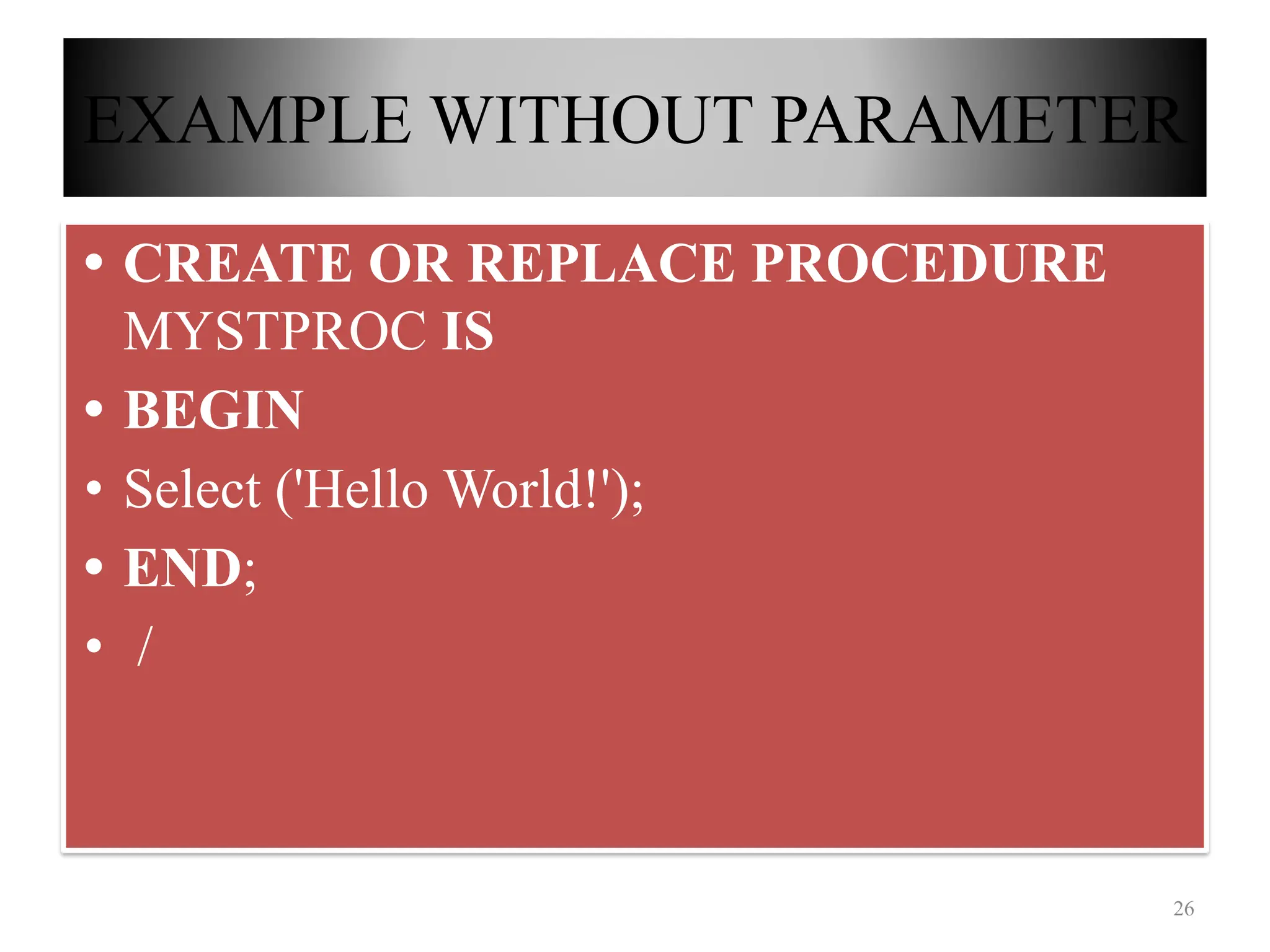 EXAMPLE WITHOUT PARAMETER

• CREATE OR REPLACE PROCEDURE MYSTPROC IS
• BEGIN
• Select ('Hello World!');
• END;
• /

26